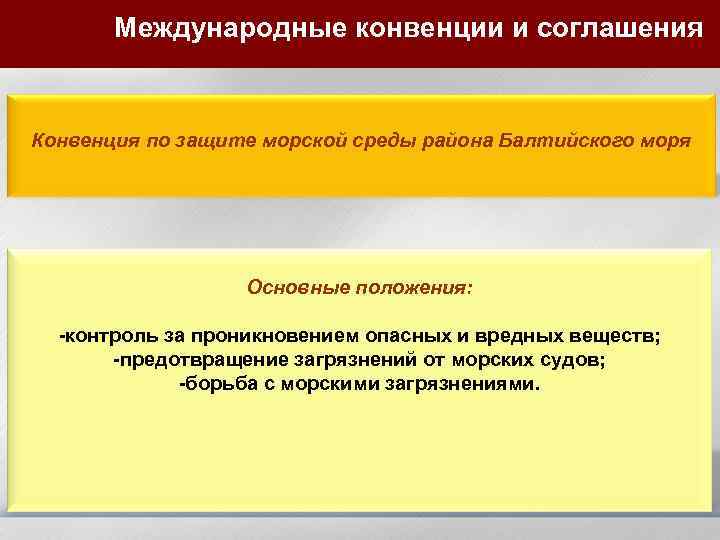 Международные конвенции и соглашения

Конвенция по защите морской среды района Балтийского моря

Основные положения:

-контроль за проникновением опасных и вредных веществ;
-предотвращение загрязнений от морских судов;
-борьба с морскими загрязнениями.